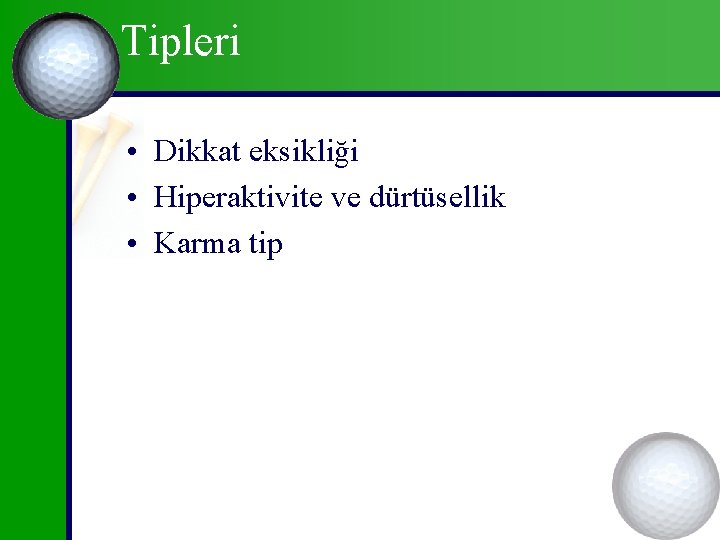 Tipleri

• Dikkat eksikliği
• Hiperaktivite ve dürtüsellik
• Karma tip